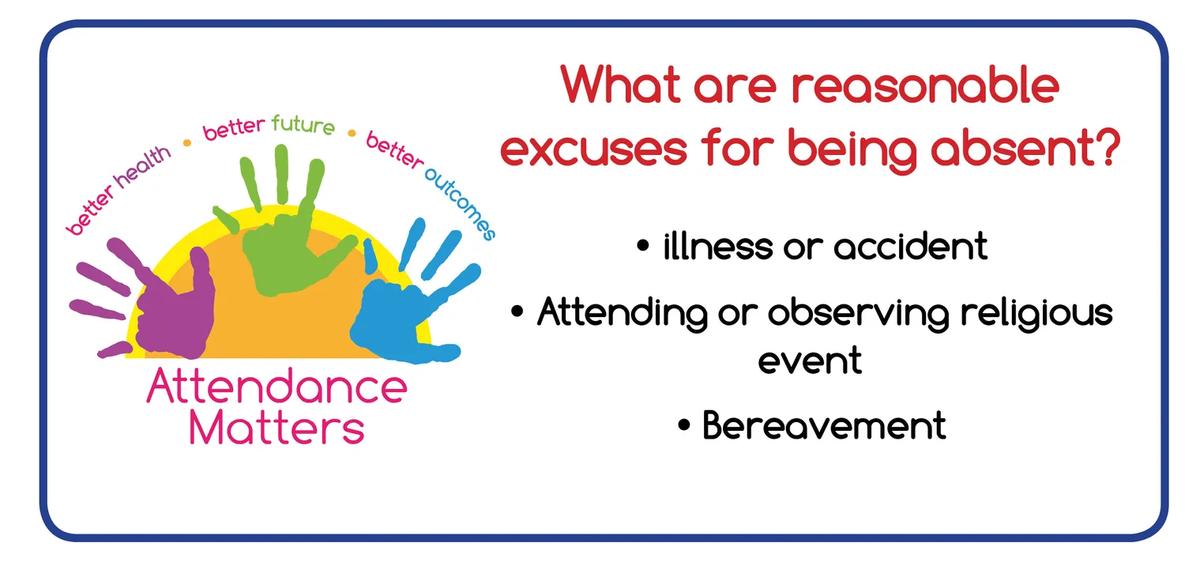 better health • better future • better outcomes

Attendance Matters

What are reasonable excuses for being absent?

• illness or accident

• Attending or observing religious event

• Bereavement